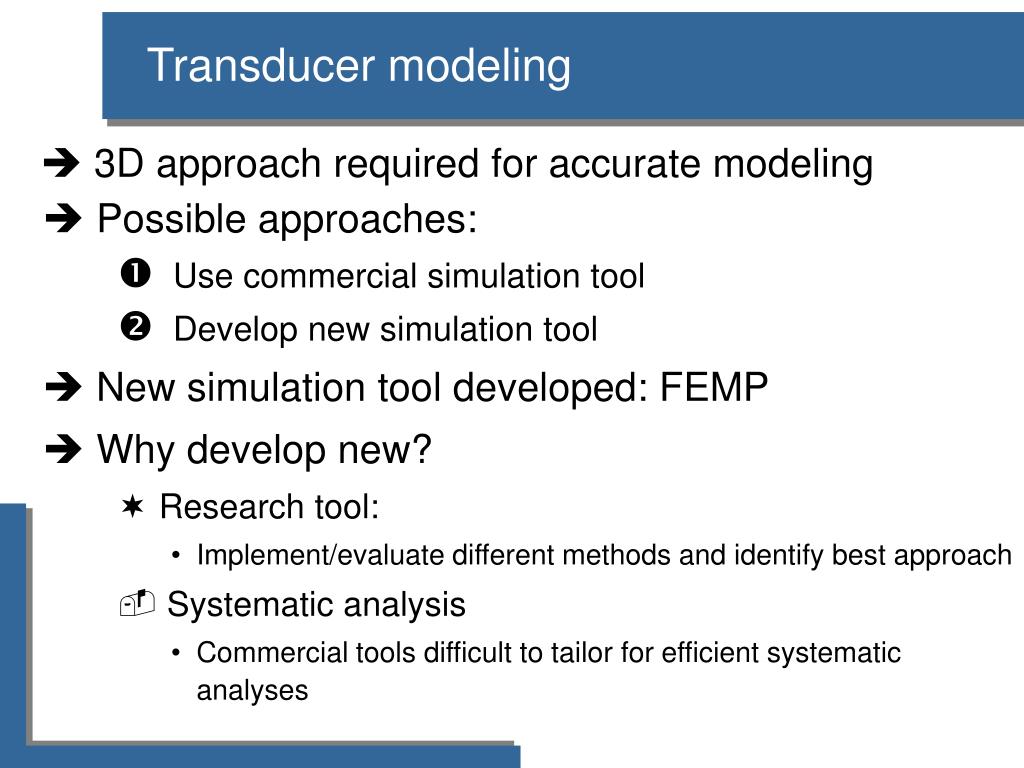 Transducer modeling

➔ 3D approach required for accurate modeling

➔ Possible approaches:

❶ Use commercial simulation tool

❷ Develop new simulation tool

➔ New simulation tool developed: FEMP

➔ Why develop new?

✶ Research tool:

• Implement/evaluate different methods and identify best approach

Systematic analysis

• Commercial tools difficult to tailor for efficient systematic analyses